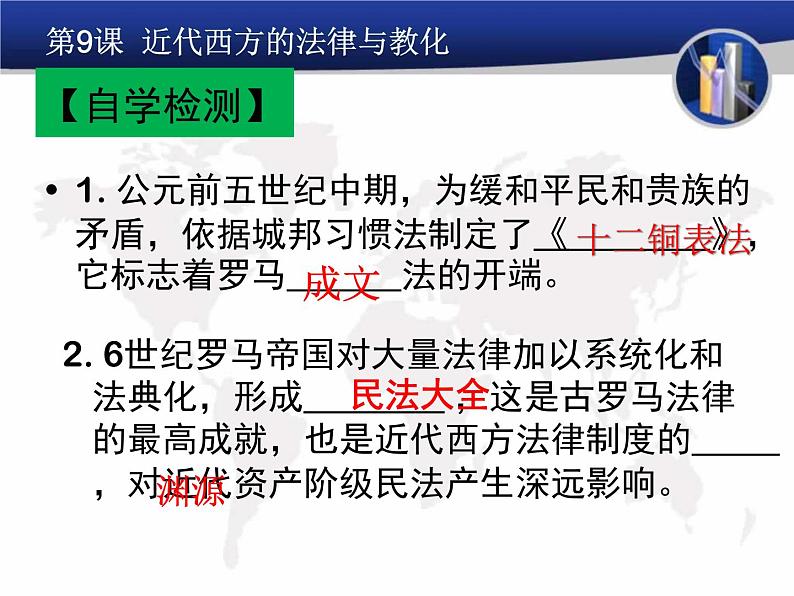 第9课 近代西方的法律与教化

【自学检测】

• 1. 公元前五世纪中期，为缓和平民和贵族的矛盾，依据城邦习惯法制定了《十二铜表法》，它标志着罗马成文法的开端。

2. 6世纪罗马帝国对大量法律加以系统化和法典化，形成民法大全，这是古罗马法律的最高成就，也是近代西方法律制度的渊源，对近代资产阶级民法产生深远影响。